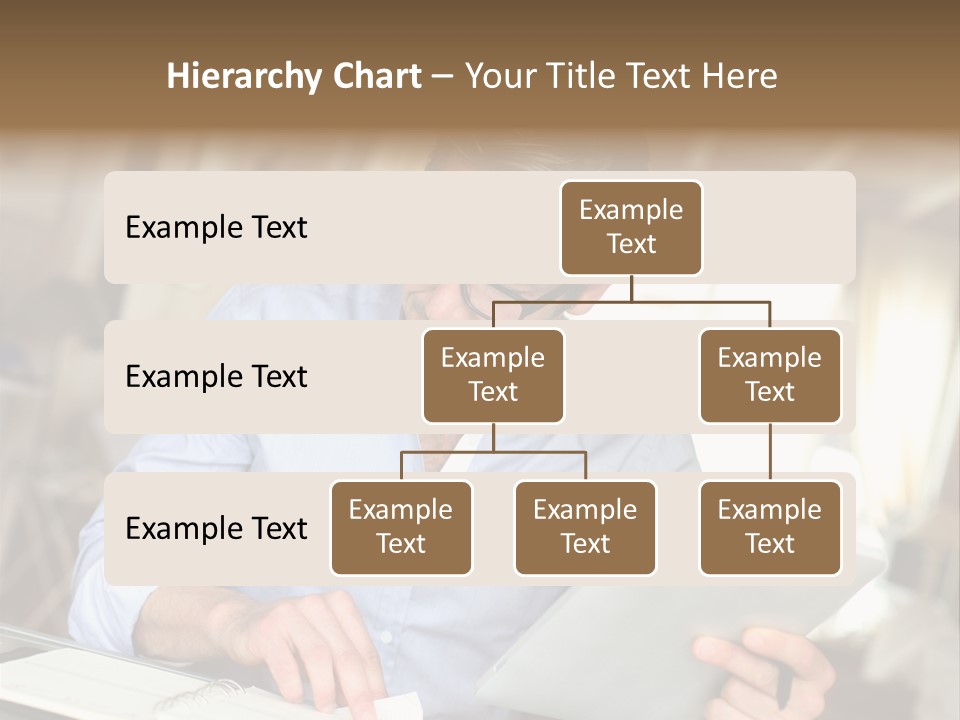 Hierarchy Chart – Your Title Text Here

Example Text

Example Text

Example Text

Example Text

Example Text

Example Text

Example Text

Example Text

Example Text